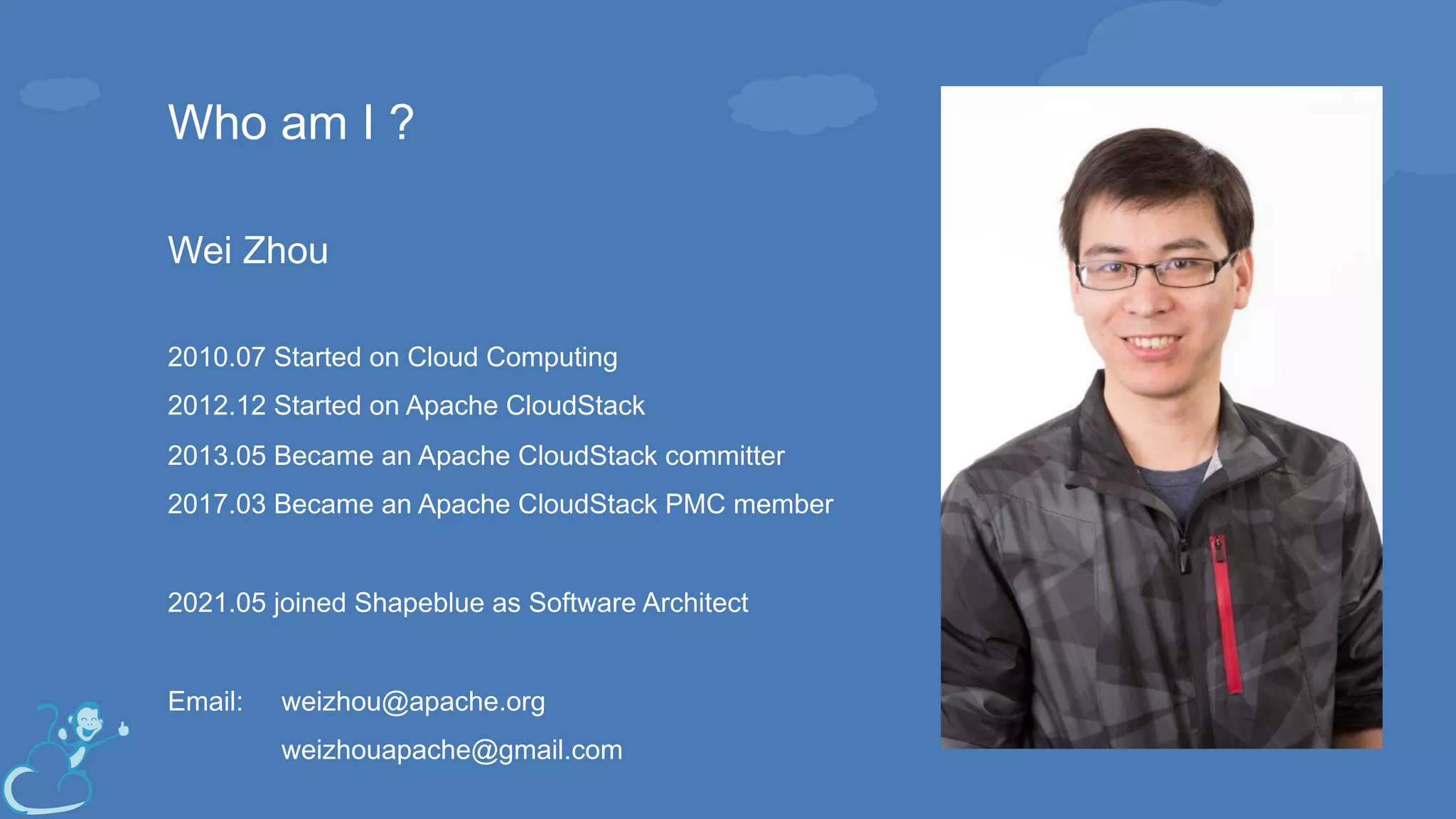 Who am I ?

Wei Zhou

2010.07 Started on Cloud Computing

2012.12 Started on Apache CloudStack

2013.05 Became an Apache CloudStack committer

2017.03 Became an Apache CloudStack PMC member

2021.05 joined Shapeblue as Software Architect

Email: weizhou@apache.org

weizhouapache@gmail.com